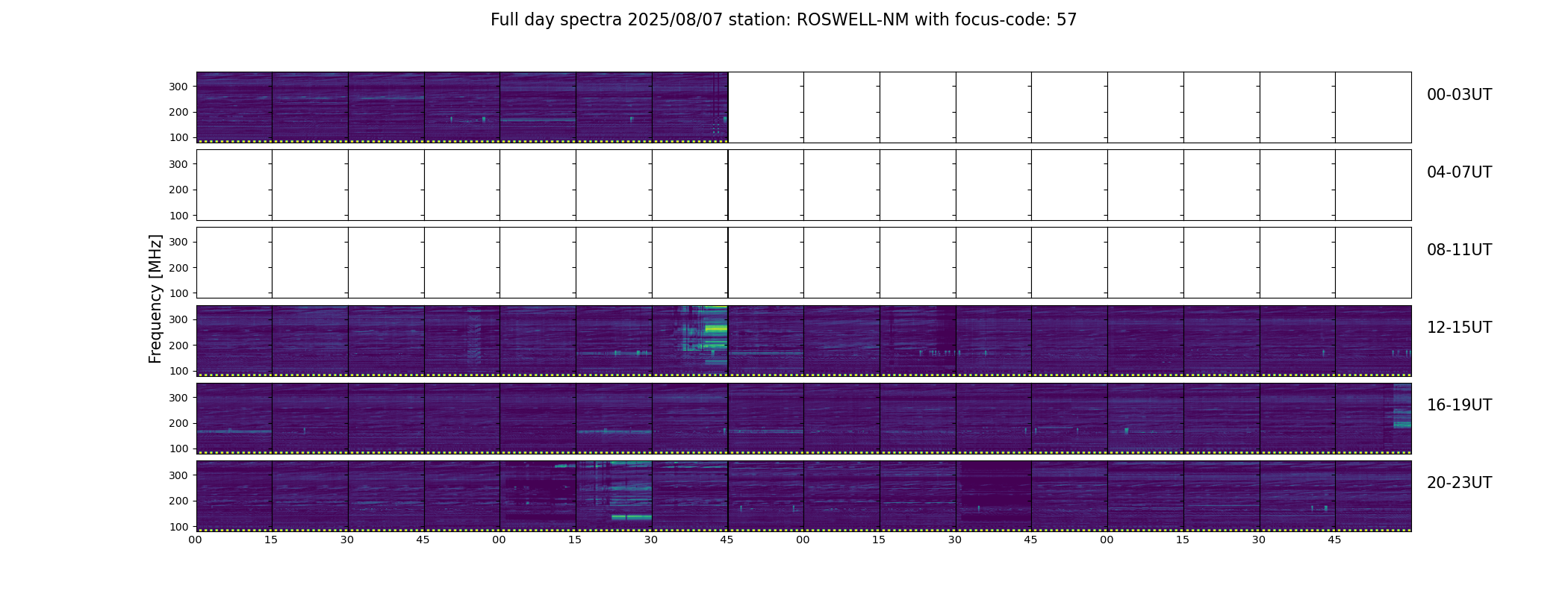 Full day spectra 2025/08/07 station: ROSWELL-NM with focus-code: 57

Frequency [MHz]

300
200
100
00-03UT

300
200
100
04-07UT

300
200
100
08-11UT

300
200
100
12-15UT

300
200
100
16-19UT

300
200
100
20-23UT

00 15 30 45 00 15 30 45 00 15 30 45 00 15 30 45